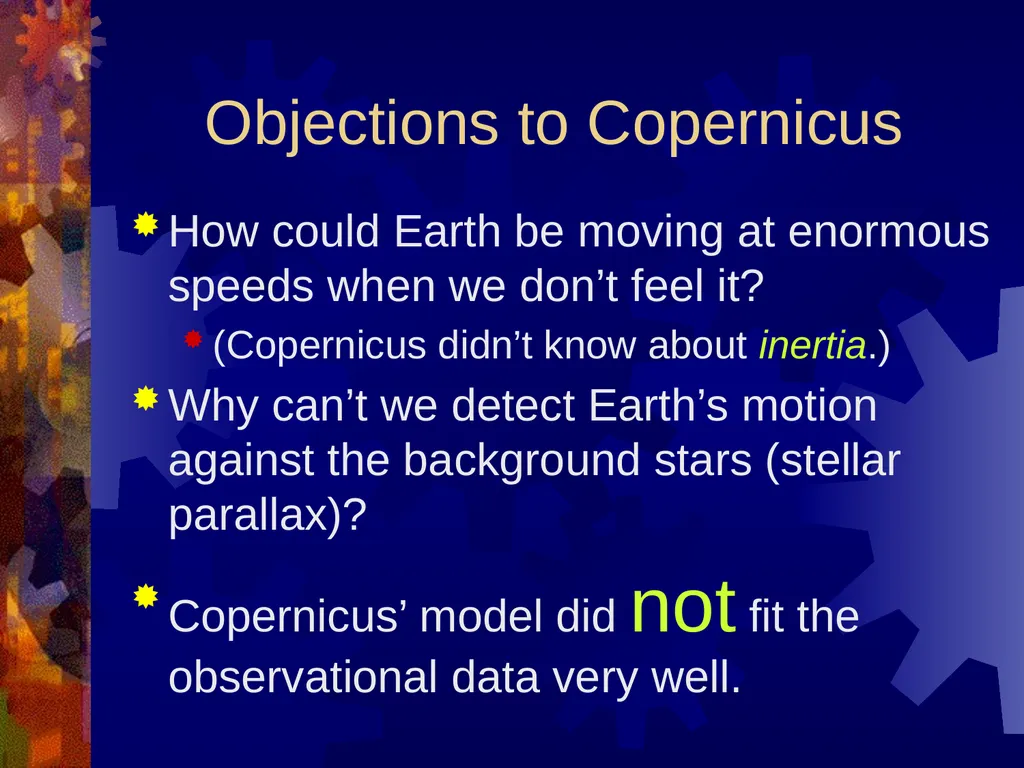 Objections to Copernicus

How could Earth be moving at enormous speeds when we don’t feel it?

(Copernicus didn’t know about inertia.)

Why can’t we detect Earth’s motion against the background stars (stellar parallax)?

Copernicus’ model did not fit the observational data very well.